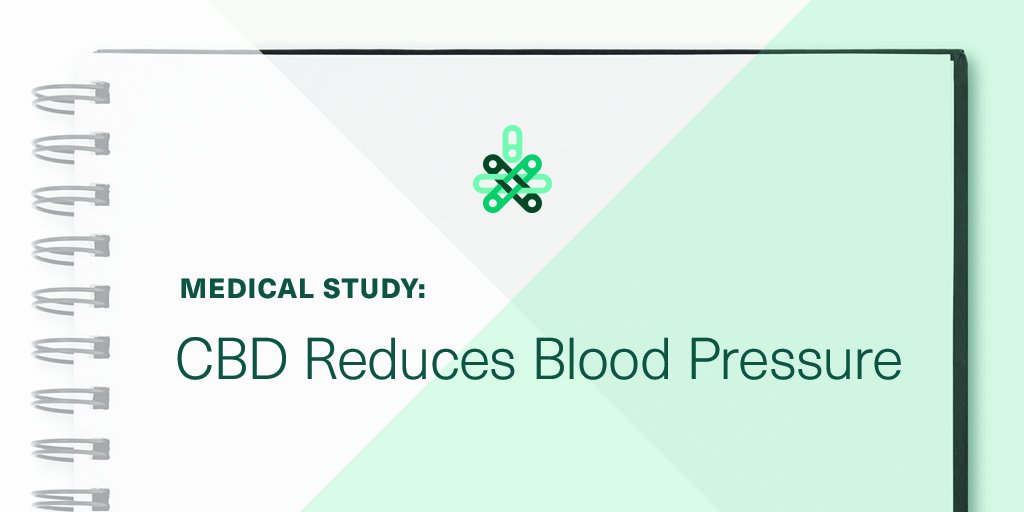 MEDICAL STUDY:

CBD Reduces Blood Pressure